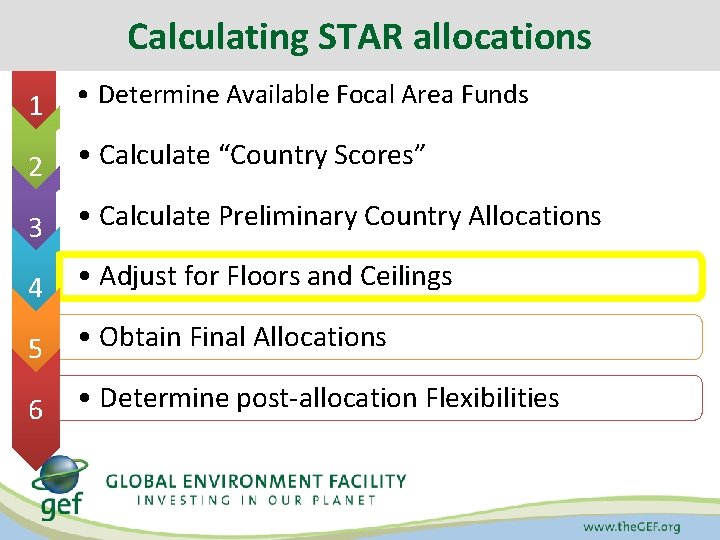 Calculating STAR allocations

1
• Determine Available Focal Area Funds

2
• Calculate “Country Scores”

3
• Calculate Preliminary Country Allocations

4
• Adjust for Floors and Ceilings

5
• Obtain Final Allocations

6
• Determine post-allocation Flexibilities

gef
GLOBAL ENVIRONMENT FACILITY
INVESTING IN OUR PLANET

www.theGEF.org